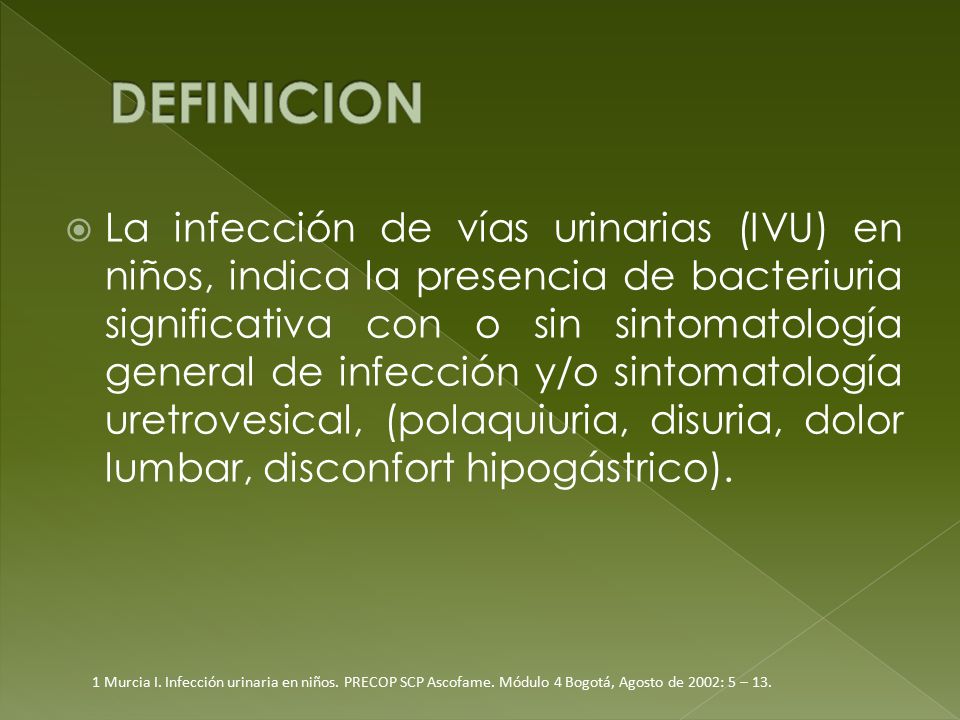 DEFINICION

La infección de vías urinarias (IVU) en niños, indica la presencia de bacteriuria significativa con o sin sintomatología general de infección y/o sintomatología uretrovesical, (polaquiuria, disuria, dolor lumbar, disconfort hipogástrico).

1 Murcia I. Infección urinaria en niños. PRECOP SCP Ascofame. Módulo 4 Bogotá, Agosto de 2002: 5 – 13.